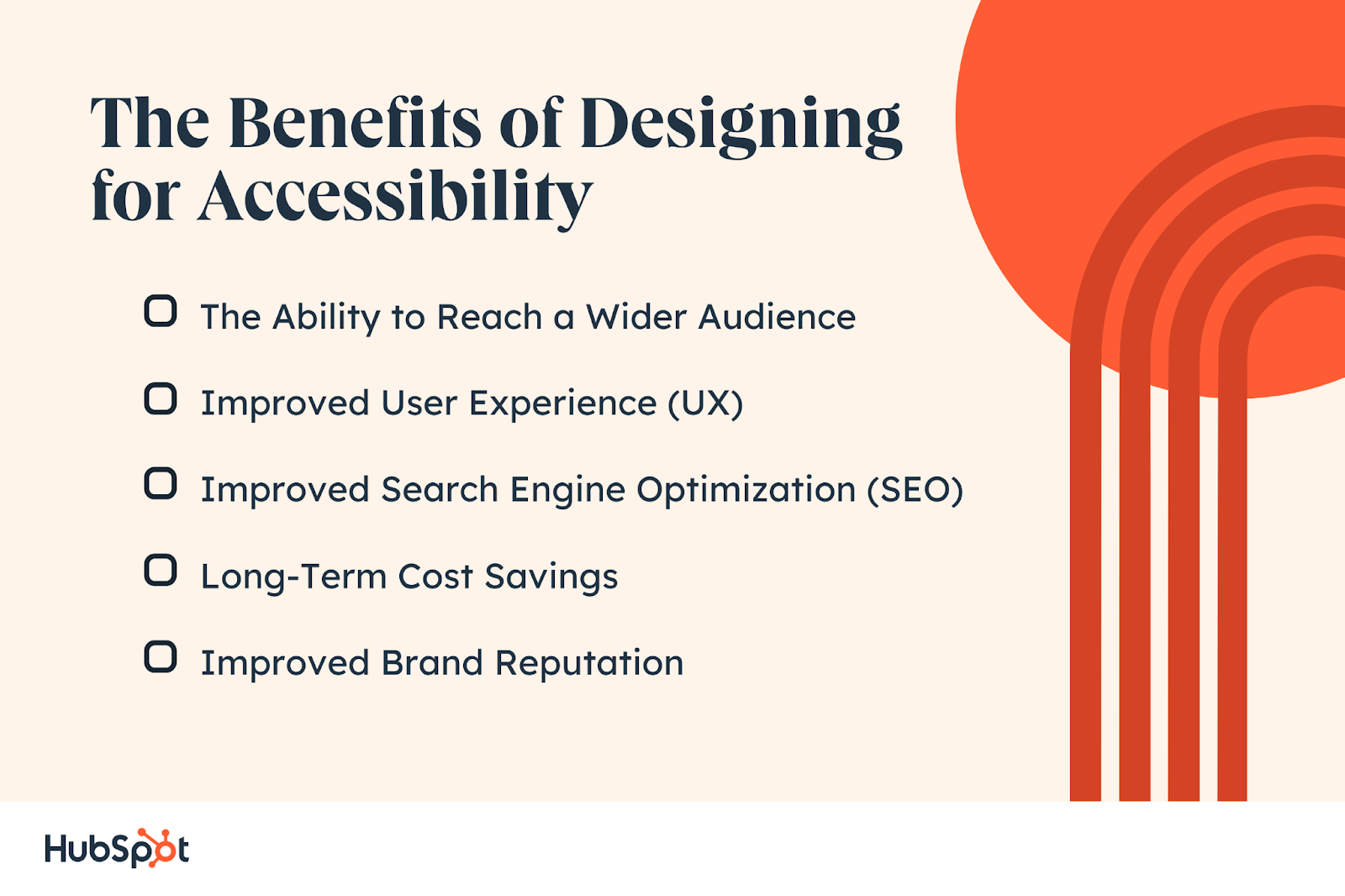 The Benefits of Designing for Accessibility

The Ability to Reach a Wider Audience

Improved User Experience (UX)

Improved Search Engine Optimization (SEO)

Long-Term Cost Savings

Improved Brand Reputation

HubSpot